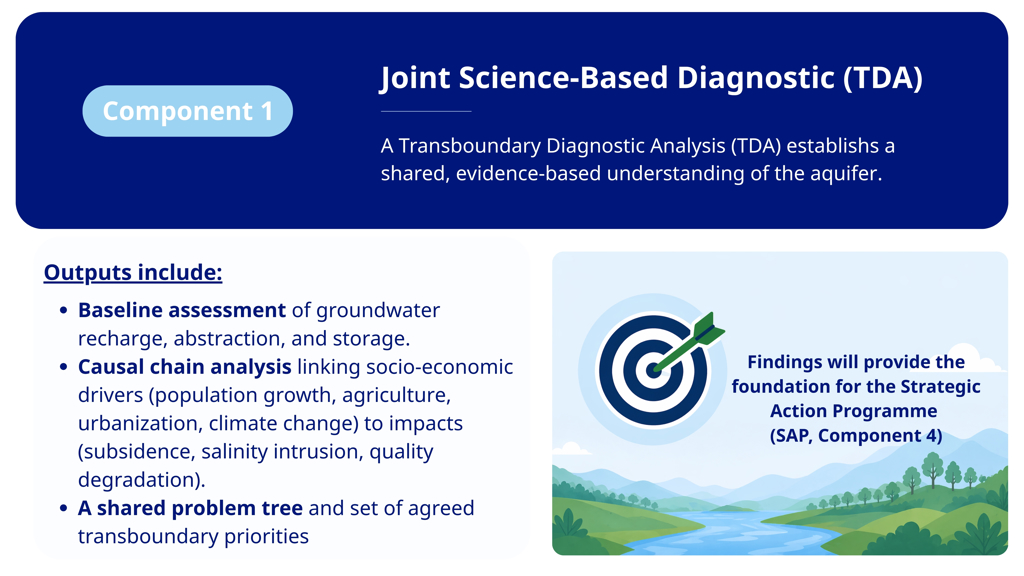 Component 1

Joint Science-Based Diagnostic (TDA)

A Transboundary Diagnostic Analysis (TDA) establishs a shared, evidence-based understanding of the aquifer.

Outputs include:

• Baseline assessment of groundwater recharge, abstraction, and storage.
• Causal chain analysis linking socio-economic drivers (population growth, agriculture, urbanization, climate change) to impacts (subsidence, salinity intrusion, quality degradation).
• A shared problem tree and set of agreed transboundary priorities

Findings will provide the foundation for the Strategic Action Programme (SAP, Component 4)